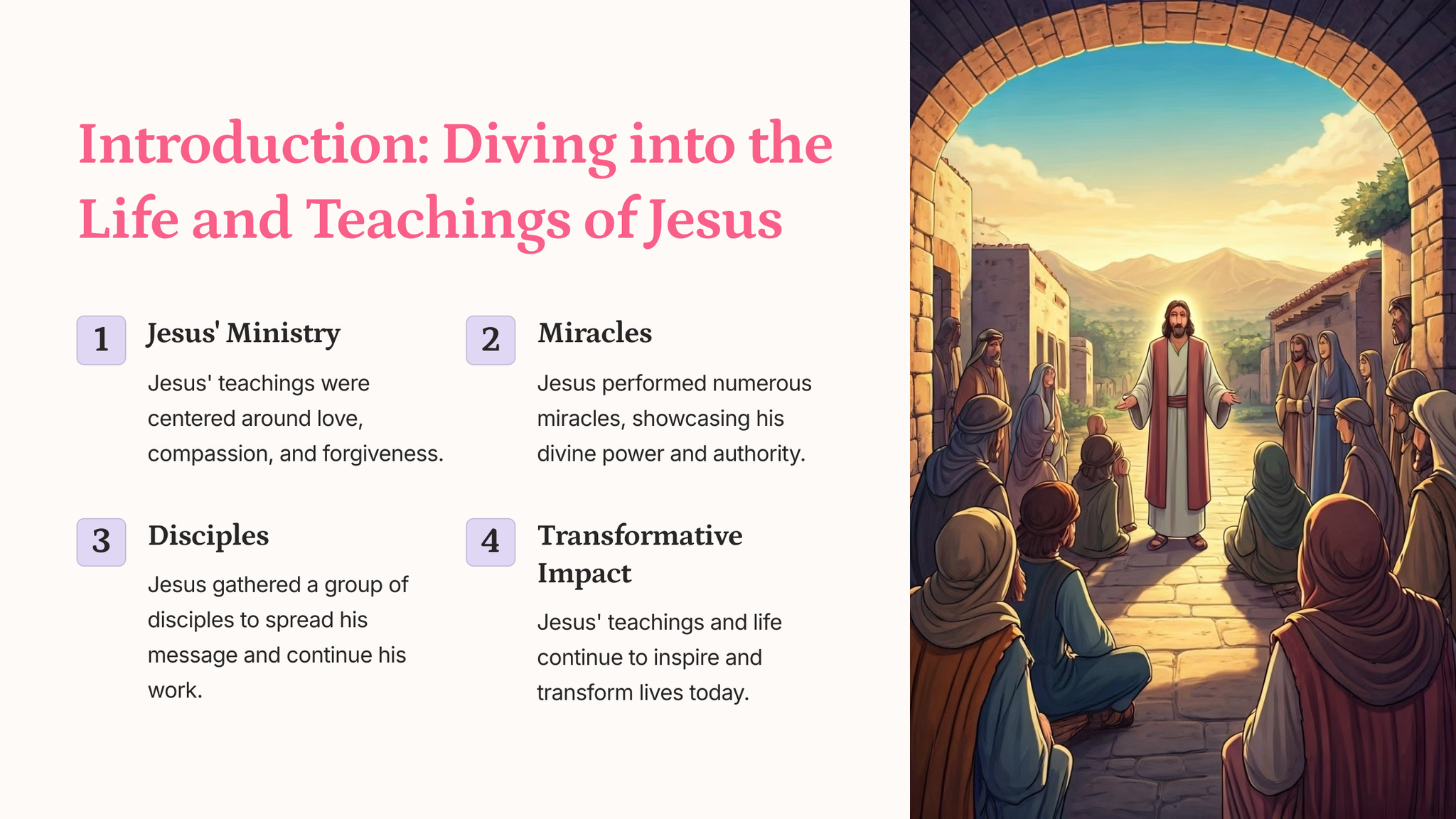 Introduction: Diving into the Life and Teachings of Jesus

1 Jesus' Ministry

Jesus' teachings were centered around love, compassion, and forgiveness.

2 Miracles

Jesus performed numerous miracles, showcasing his divine power and authority.

3 Disciples

Jesus gathered a group of disciples to spread his message and continue his work.

4 Transformative Impact

Jesus' teachings and life continue to inspire and transform lives today.